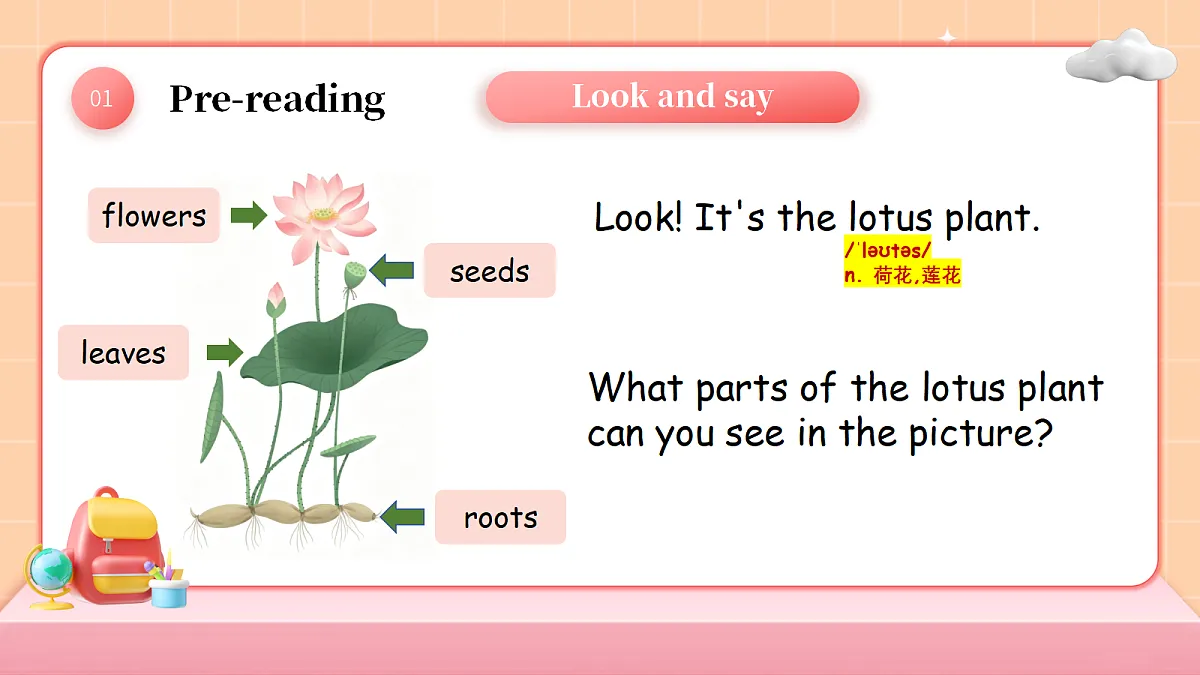 01 Pre-reading

Look and say

flowers

seeds

leaves

roots

Look! It's the lotus plant.

/ˈləʊtəs/
n. 荷花,莲花

What parts of the lotus plant can you see in the picture?